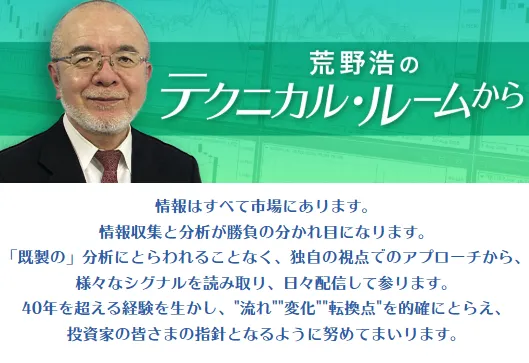 荒野浩の
テクニカル・ルームから

情報はすべて市場にあります。
情報収集と分析が勝負の分かれ目になります。
「既製の」分析にとらわれることなく、独自の視点でのアプローチから、
様々なシグナルを読み取り、日々配信して参ります。
40年を超える経験を生かし、"流れ""変化""転換点"を的確にとらえ、
投資家の皆さまの指針となるように努めてまいります。